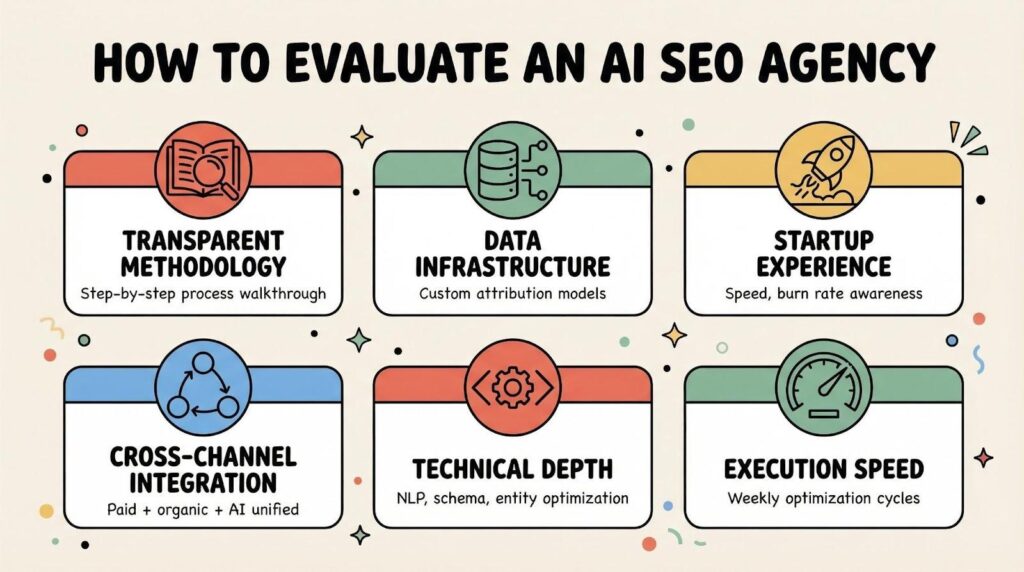 HOW TO EVALUATE AN AI SEO AGENCY

TRANSPARENT METHODOLOGY
Step-by-step process walkthrough

DATA INFRASTRUCTURE
Custom attribution models

STARTUP EXPERIENCE
Speed, burn rate awareness

CROSS-CHANNEL INTEGRATION
Paid + organic + AI unified

TECHNICAL DEPTH
NLP, schema, entity optimization

EXECUTION SPEED
Weekly optimization cycles